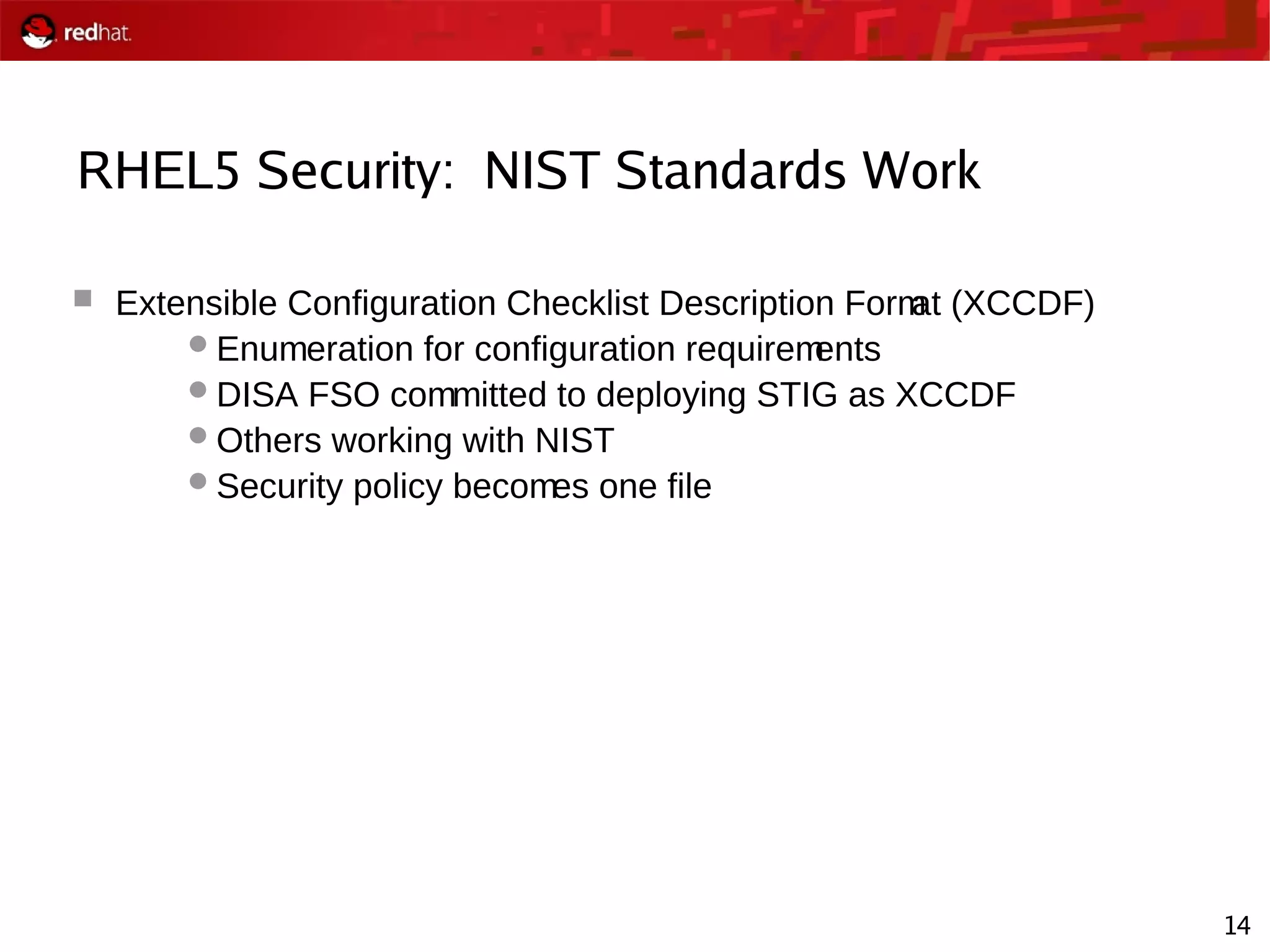 redhat.

RHEL5 Security: NIST Standards Work

Extensible Configuration Checklist Description Format (XCCDF)

Enumeration for configuration requirements

DISA FSO committed to deploying STIG as XCCDF

Others working with NIST

Security policy becomes one file

14